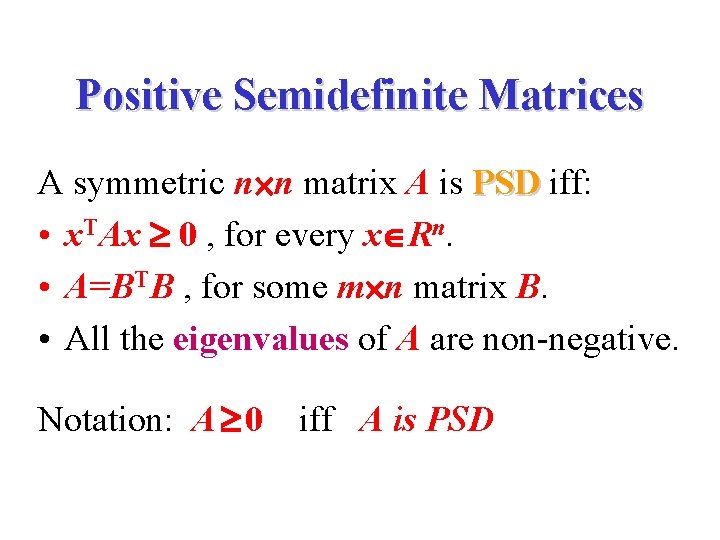 Positive Semidefinite Matrices

A symmetric $n \times n$ matrix $A$ is PSD iff:

• $x^T A x \geq 0$ , for every $x \in R^n$.

• $A = B^T B$ , for some $m \times n$ matrix $B$.

• All the eigenvalues of $A$ are non-negative.

Notation: $A \geq 0$ iff $A$ is PSD